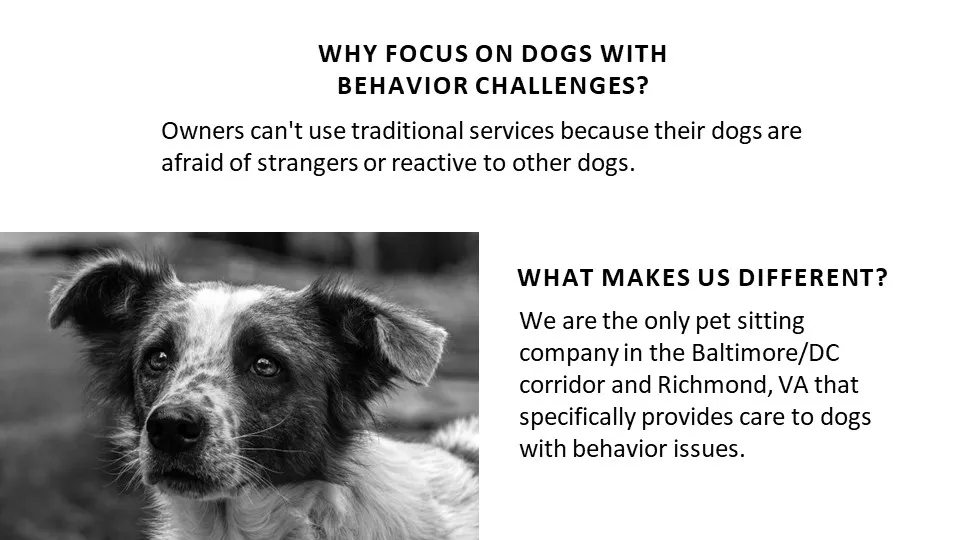 WHY FOCUS ON DOGS WITH BEHAVIOR CHALLENGES?

Owners can't use traditional services because their dogs are afraid of strangers or reactive to other dogs.

WHAT MAKES US DIFFERENT?

We are the only pet sitting company in the Baltimore/DC corridor and Richmond, VA that specifically provides care to dogs with behavior issues.